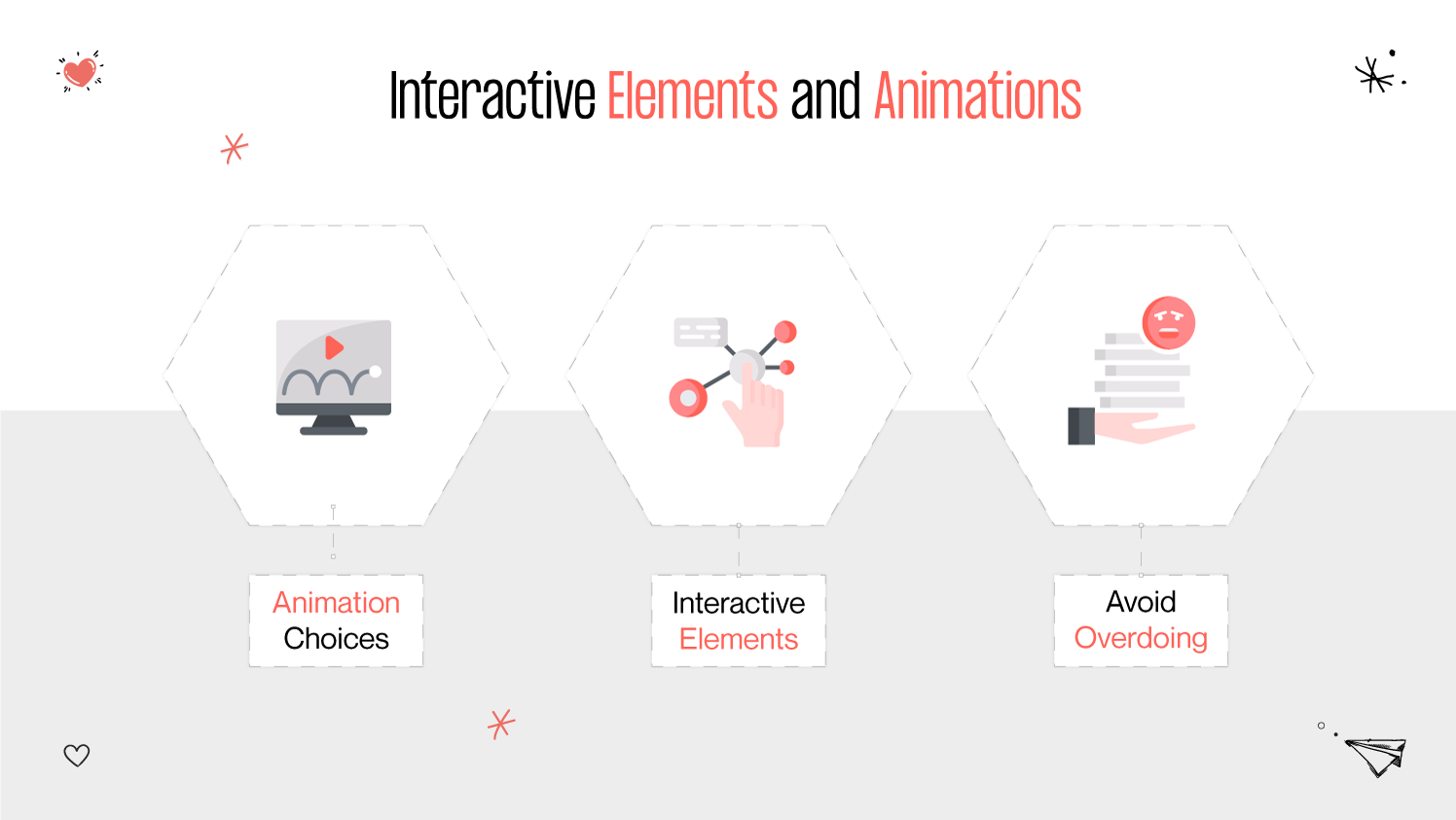 Interactive Elements and Animations

Animation Choices

Interactive Elements

Avoid Overdoing